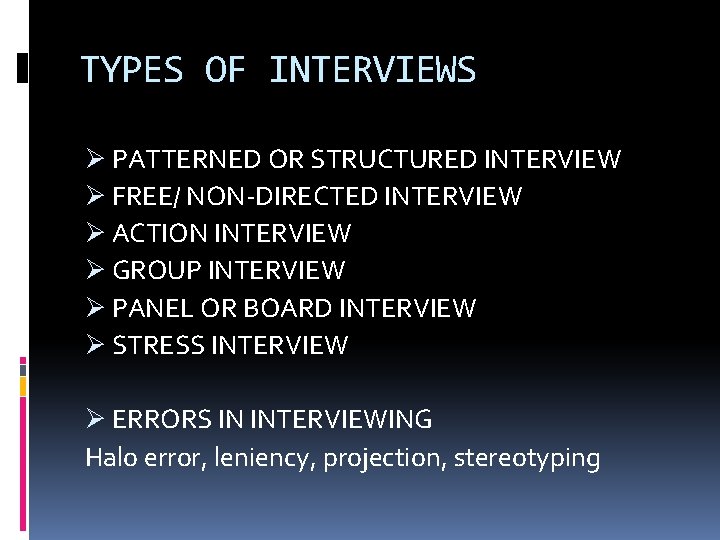 TYPES OF INTERVIEWS

➢ PATTERNED OR STRUCTURED INTERVIEW
➢ FREE/ NON-DIRECTED INTERVIEW
➢ ACTION INTERVIEW
➢ GROUP INTERVIEW
➢ PANEL OR BOARD INTERVIEW
➢ STRESS INTERVIEW

➢ ERRORS IN INTERVIEWING
Halo error, leniency, projection, stereotyping